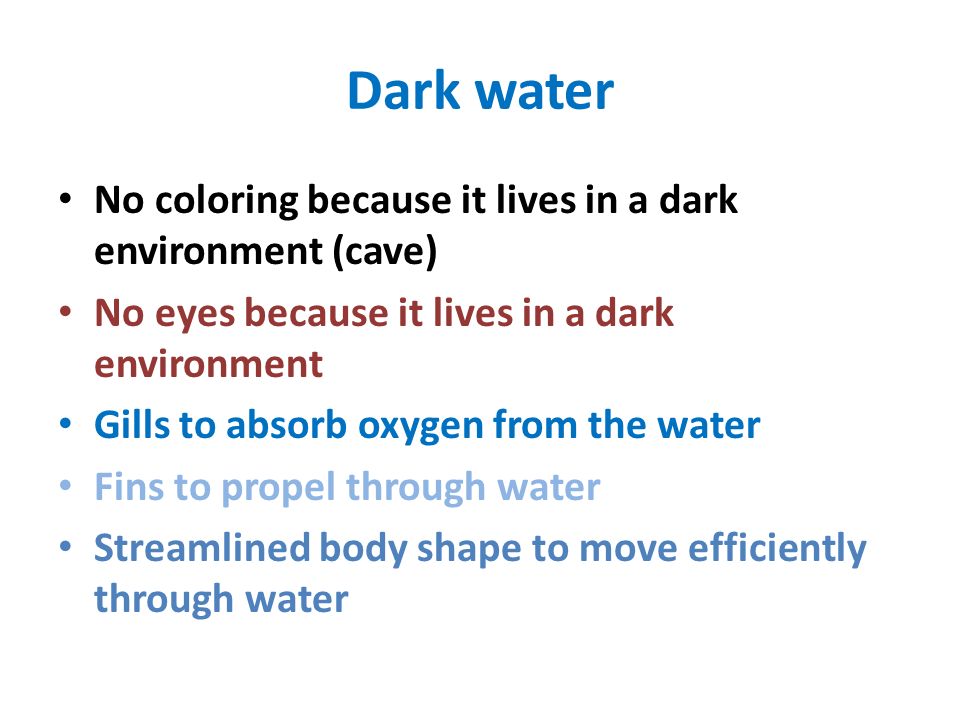 Dark water

• No coloring because it lives in a dark environment (cave)
• No eyes because it lives in a dark environment
• Gills to absorb oxygen from the water
• Fins to propel through water
• Streamlined body shape to move efficiently through water